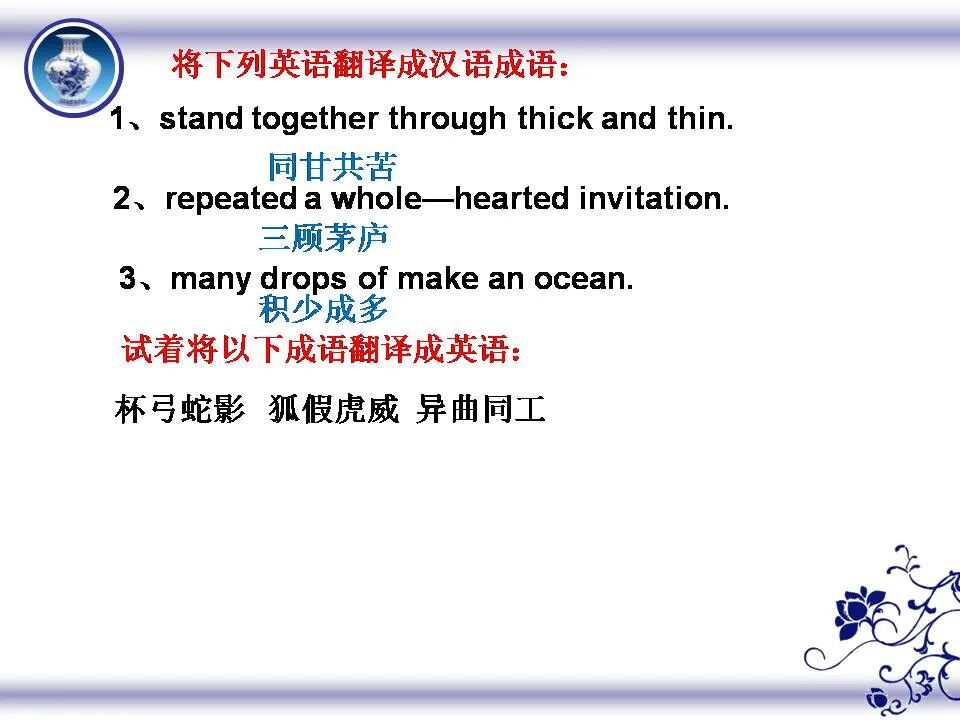 将下列英语翻译成汉语成语：

1、stand together through thick and thin.

同甘共苦

2、repeated a whole—hearted invitation.

三顾茅庐

3、many drops of make an ocean.

积少成多

试着将以下成语翻译成英语：

杯弓蛇影 狐假虎威 异曲同工